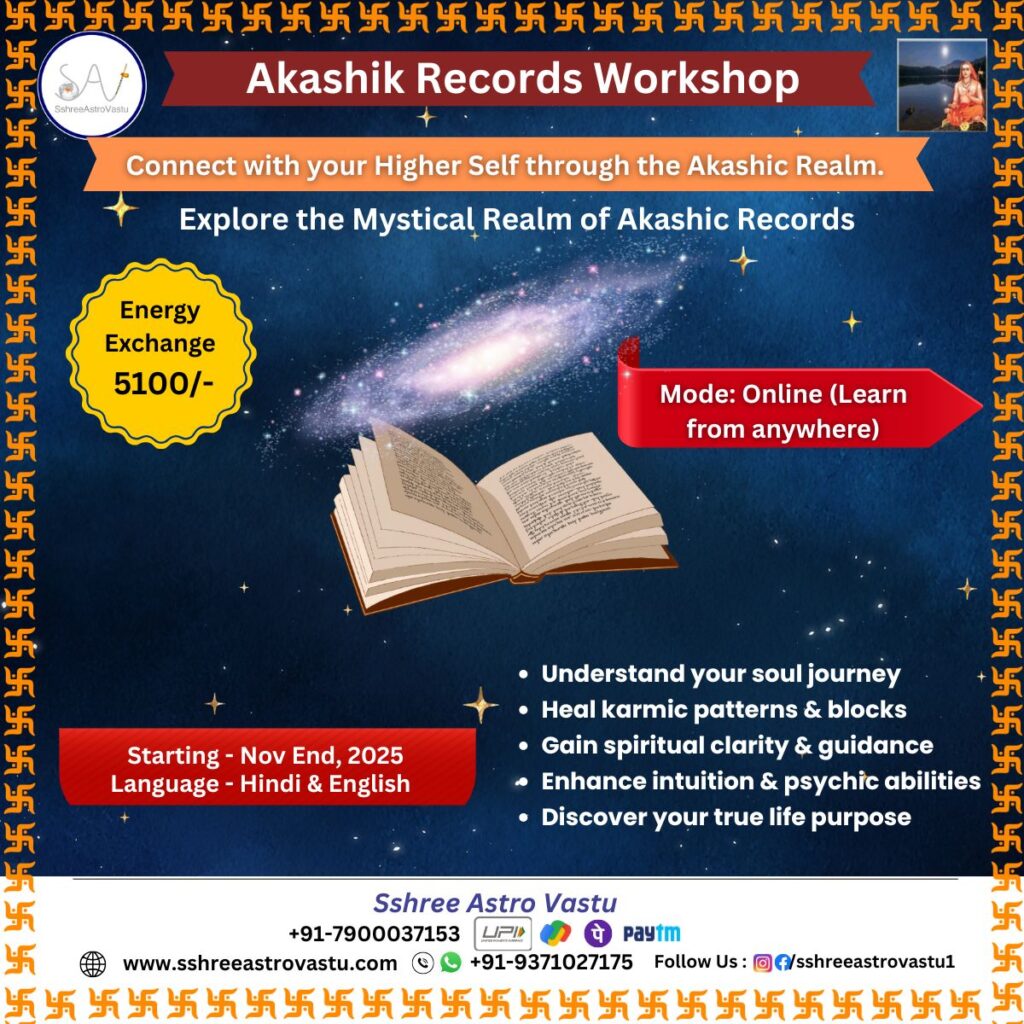 SAV
SshreeAstroVastu

Akashik Records Workshop

Connect with your Higher Self through the Akashic Realm.

Explore the Mystical Realm of Akashic Records

Energy Exchange 5100/-

Mode: Online (Learn from anywhere)

Starting - Nov End, 2025
Language - Hindi & English

• Understand your soul journey
• Heal karmic patterns & blocks
• Gain spiritual clarity & guidance
• Enhance intuition & psychic abilities
• Discover your true life purpose

Sshree Astro Vastu
+91-7900037153 UPI Paytm
www.sshreeastrovastu.com +91-9371027175 Follow Us : /sshreeastrovastu1